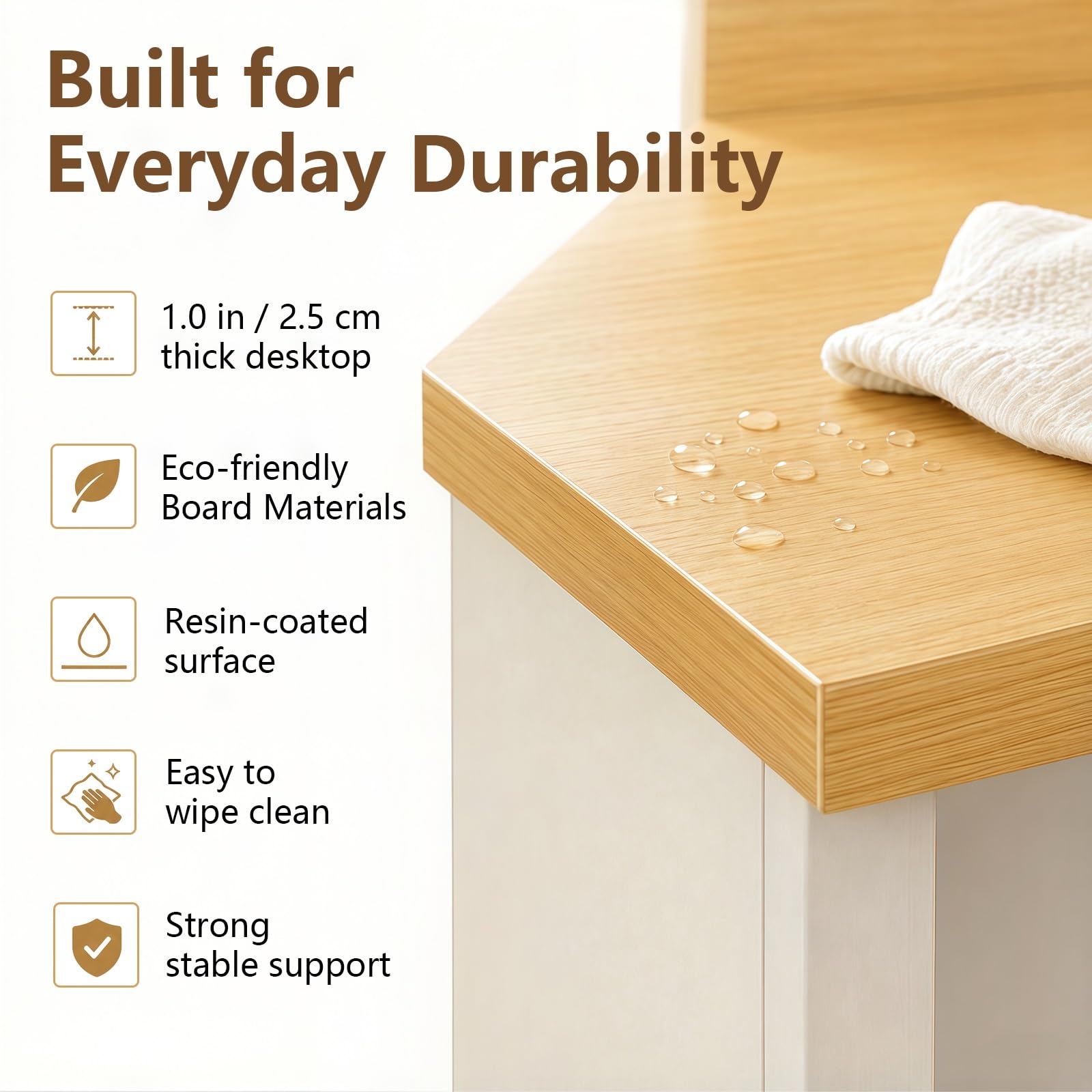 Built for Everyday Durability

1.0 in / 2.5 cm thick desktop

Eco-friendly Board Materials

Resin-coated surface

Easy to wipe clean

Strong stable support